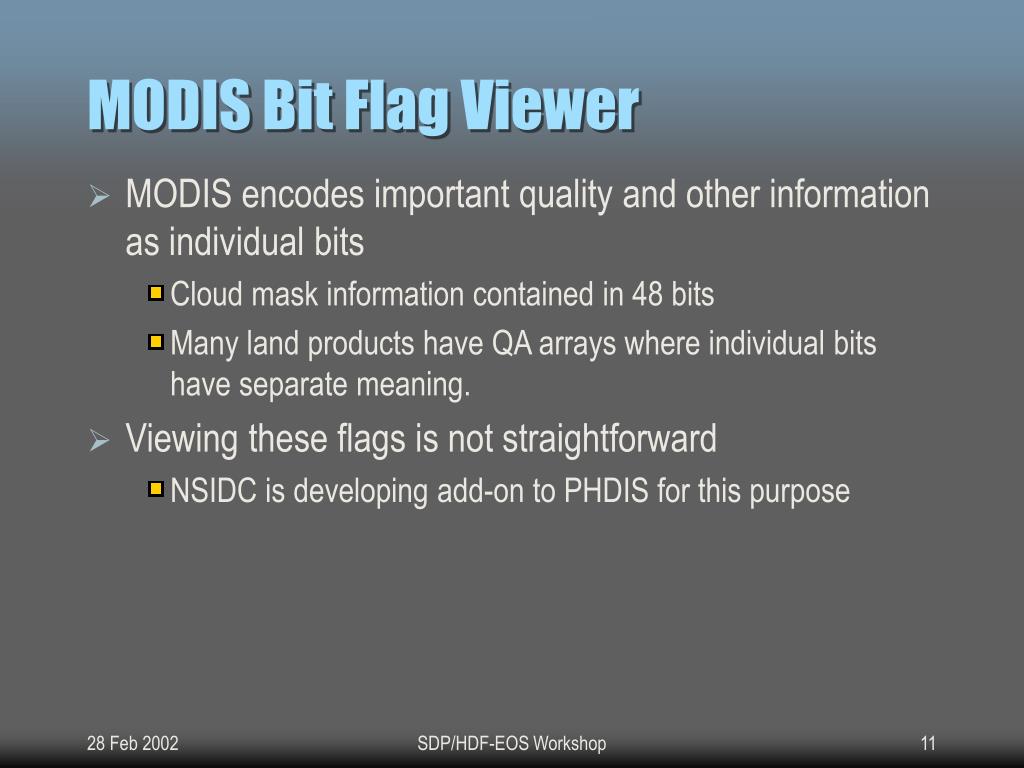 MODIS Bit Flag Viewer

MODIS encodes important quality and other information as individual bits

Cloud mask information contained in 48 bits

Many land products have QA arrays where individual bits have separate meaning.

Viewing these flags is not straightforward

NSIDC is developing add-on to PHDIS for this purpose

28 Feb 2002

SDP/HDF-EOS Workshop

11